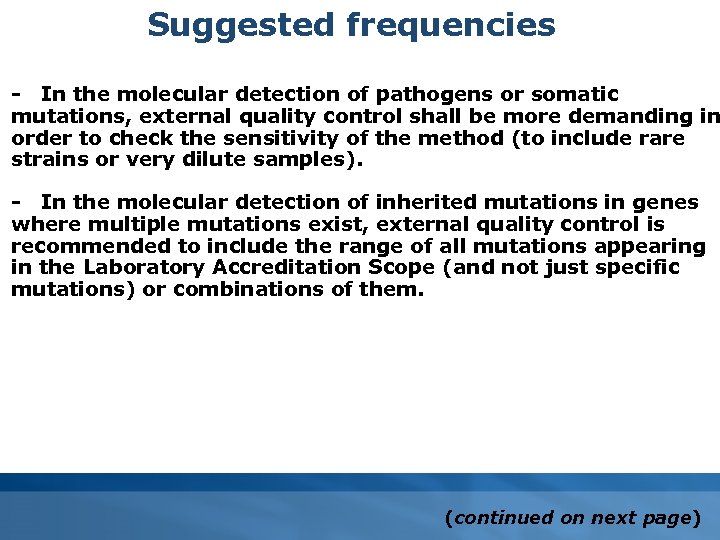 Suggested frequencies

- In the molecular detection of pathogens or somatic mutations, external quality control shall be more demanding in order to check the sensitivity of the method (to include rare strains or very dilute samples).

- In the molecular detection of inherited mutations in genes where multiple mutations exist, external quality control is recommended to include the range of all mutations appearing in the Laboratory Accreditation Scope (and not just specific mutations) or combinations of them.

(continued on next page)